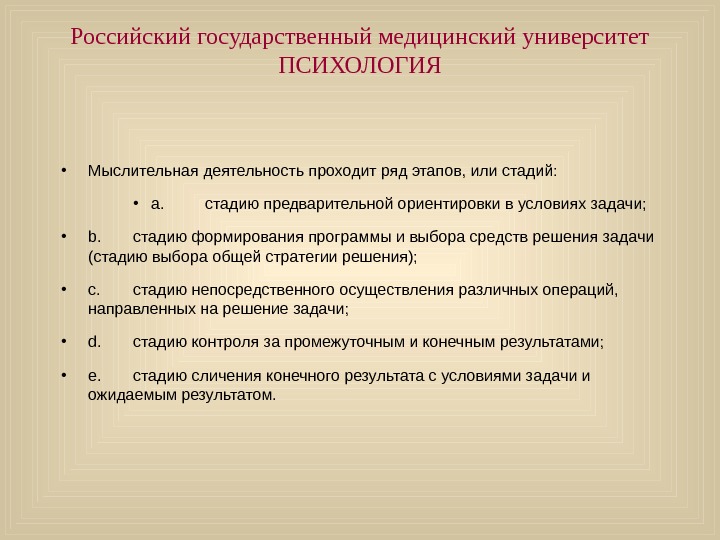 Российский государственный медицинский университет
ПСИХОЛОГИЯ

• Мыслительная деятельность проходит ряд этапов, или стадий:

• a. стадию предварительной ориентировки в условиях задачи;

• b. стадию формирования программы и выбора средств решения задачи (стадию выбора общей стратегии решения);

• c. стадию непосредственного осуществления различных операций, направленных на решение задачи;

• d. стадию контроля за промежуточным и конечным результатами;

• e. стадию сличения конечного результата с условиями задачи и ожидаемым результатом.